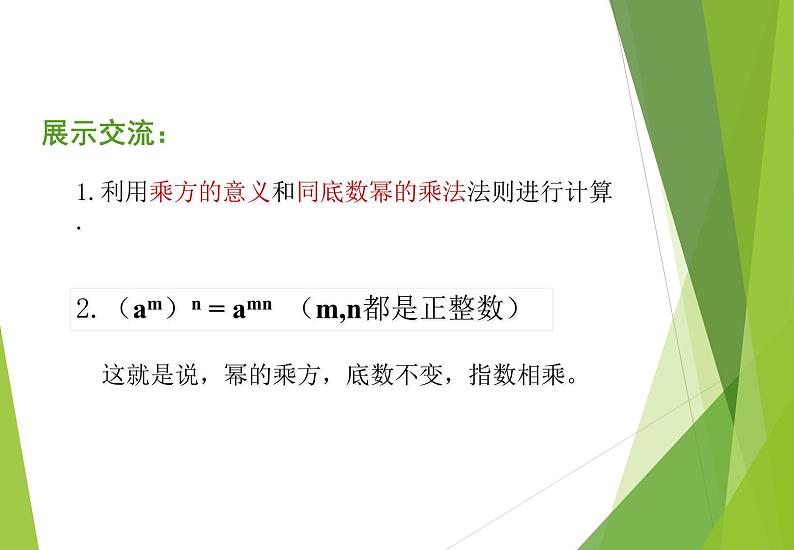 展示交流：

1. 利用乘方的意义和同底数幂的乘法法则进行计算.

2. $(a^m)^n = a^{mn}$ （m,n都是正整数）

这就是说，幂的乘方，底数不变，指数相乘。